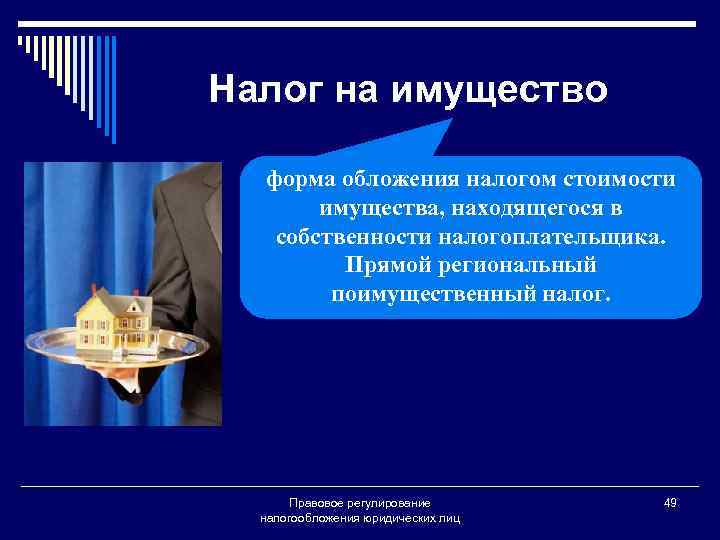 Налог на имущество

форма обложения налогом стоимости имущества, находящегося в собственности налогоплательщика. Прямой региональный поимущественный налог.

Правовое регулирование налогообложения юридических лиц

49